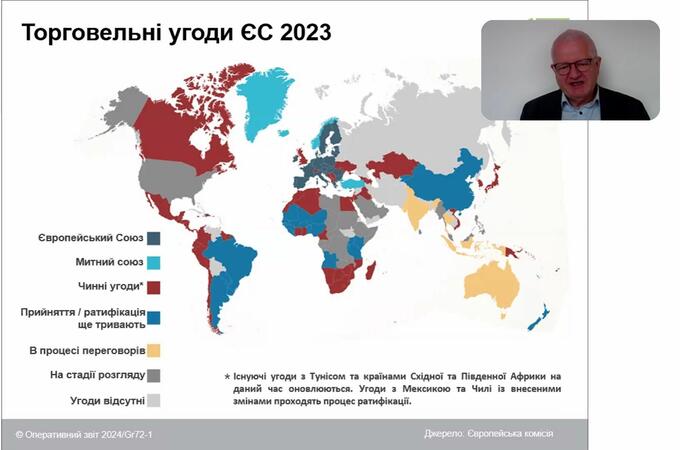 Торговельні угоди ЄС 2023

Європейський Союз

Митний союз

Чинні угоди*

Прийняття / ратифікація ще тривають

В процесі переговорів

На стадії розгляду

Угоди відсутні

* Існуючі угоди з Тунісом та країнами Східної та Південної Африки на даний час оновлюються. Угоди з Мексикою та Чилі із внесеними змінами проходять процес ратифікації.

© Оперативний звіт 2024/Gr72-1

Джерело: Європейська комісія